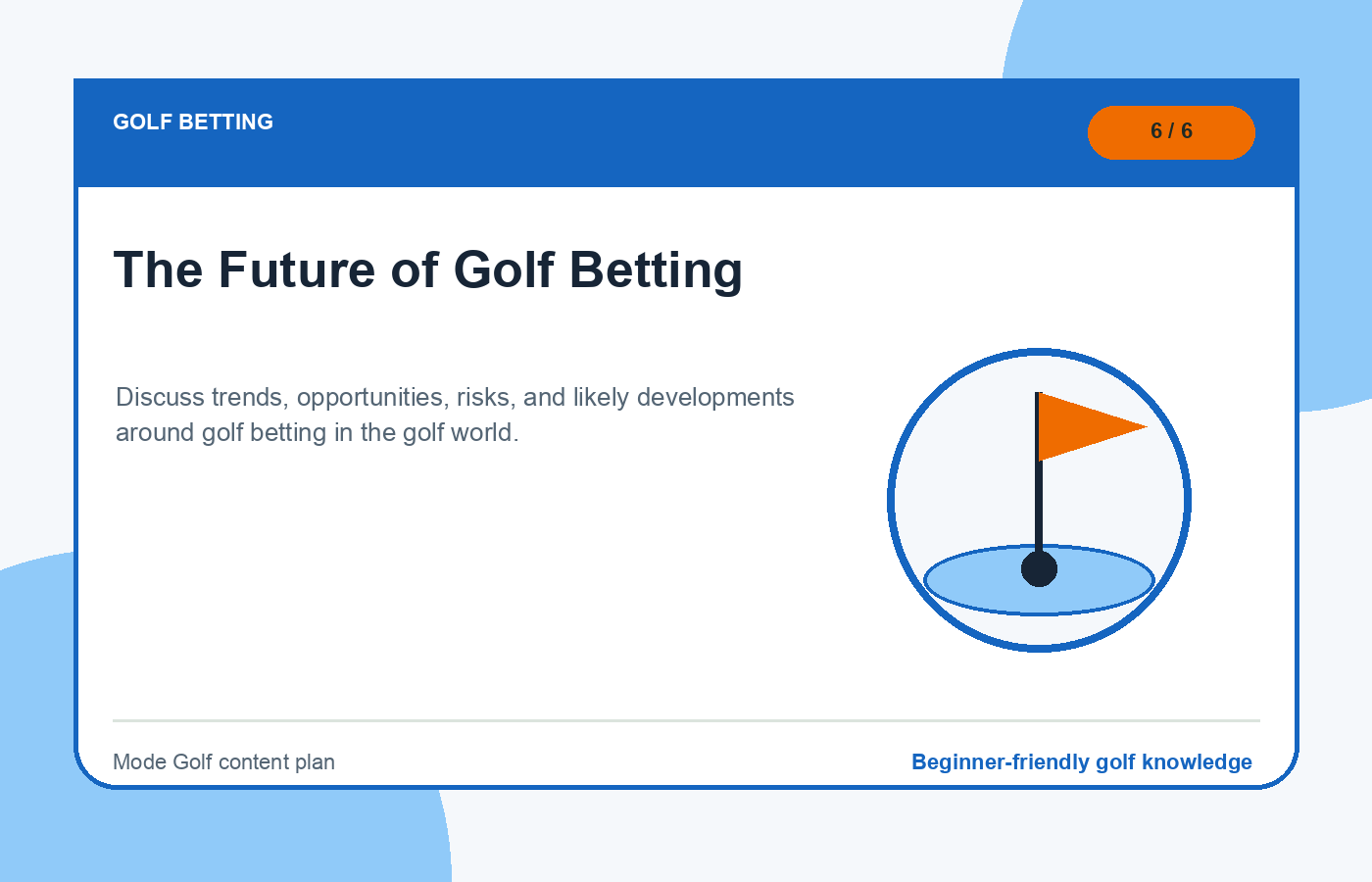 GOLF BETTING

6 / 6

The Future of Golf Betting

Discuss trends, opportunities, risks, and likely developments around golf betting in the golf world.

Mode Golf content plan

Beginner-friendly golf knowledge